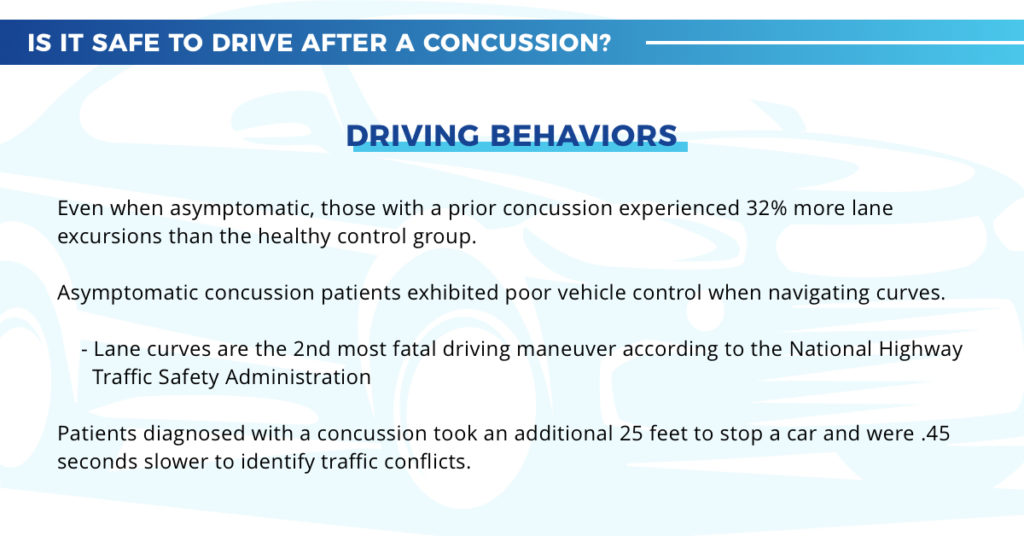 IS IT SAFE TO DRIVE AFTER A CONCUSSION?

DRIVING BEHAVIORS

Even when asymptomatic, those with a prior concussion experienced 32% more lane excursions than the healthy control group.

Asymptomatic concussion patients exhibited poor vehicle control when navigating curves.

- Lane curves are the 2nd most fatal driving maneuver according to the National Highway Traffic Safety Administration

Patients diagnosed with a concussion took an additional 25 feet to stop a car and were .45 seconds slower to identify traffic conflicts.